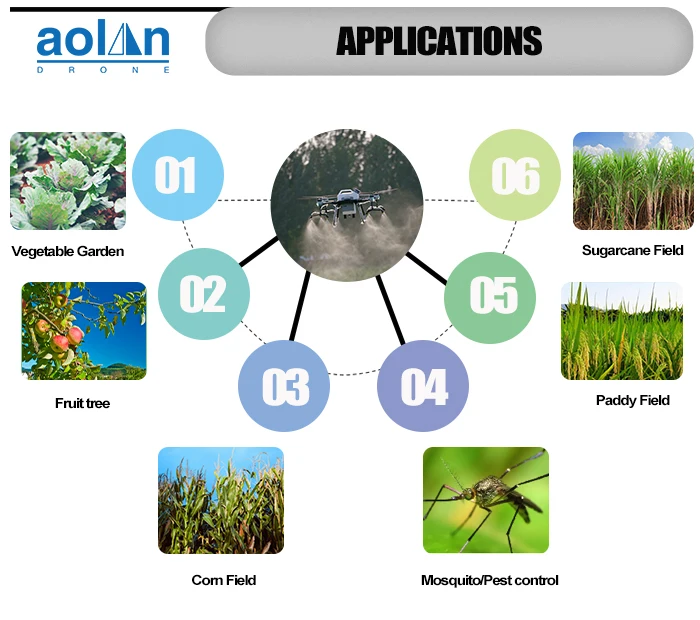 aolan
DRONE

APPLICATIONS

01

Vegetable Garden

02

Fruit tree

03

Corn Field

04

Mosquito/Pest control

05

Paddy Field

06

Sugarcane Field